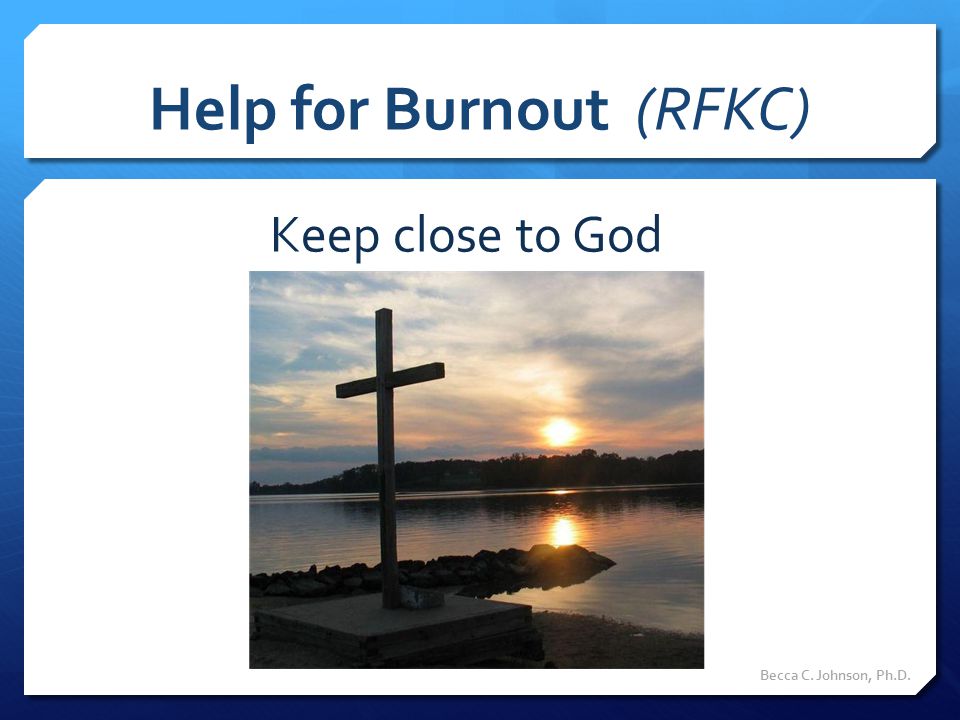 Help for Burnout (RFKC)

Keep close to God

Becca C. Johnson, Ph.D.